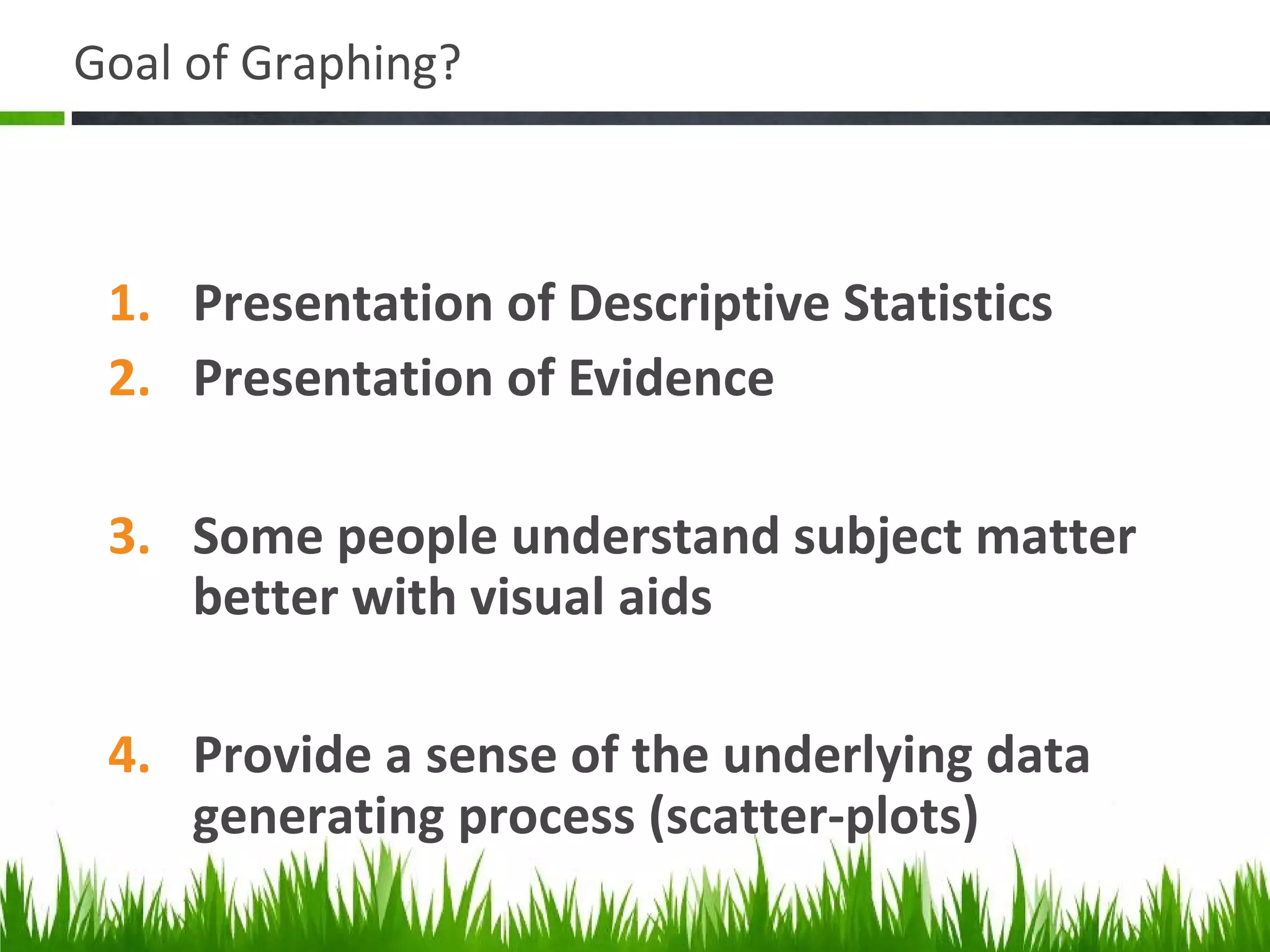 Goal of Graphing?

1. Presentation of Descriptive Statistics
2. Presentation of Evidence

3. Some people understand subject matter better with visual aids

4. Provide a sense of the underlying data generating process (scatter-plots)